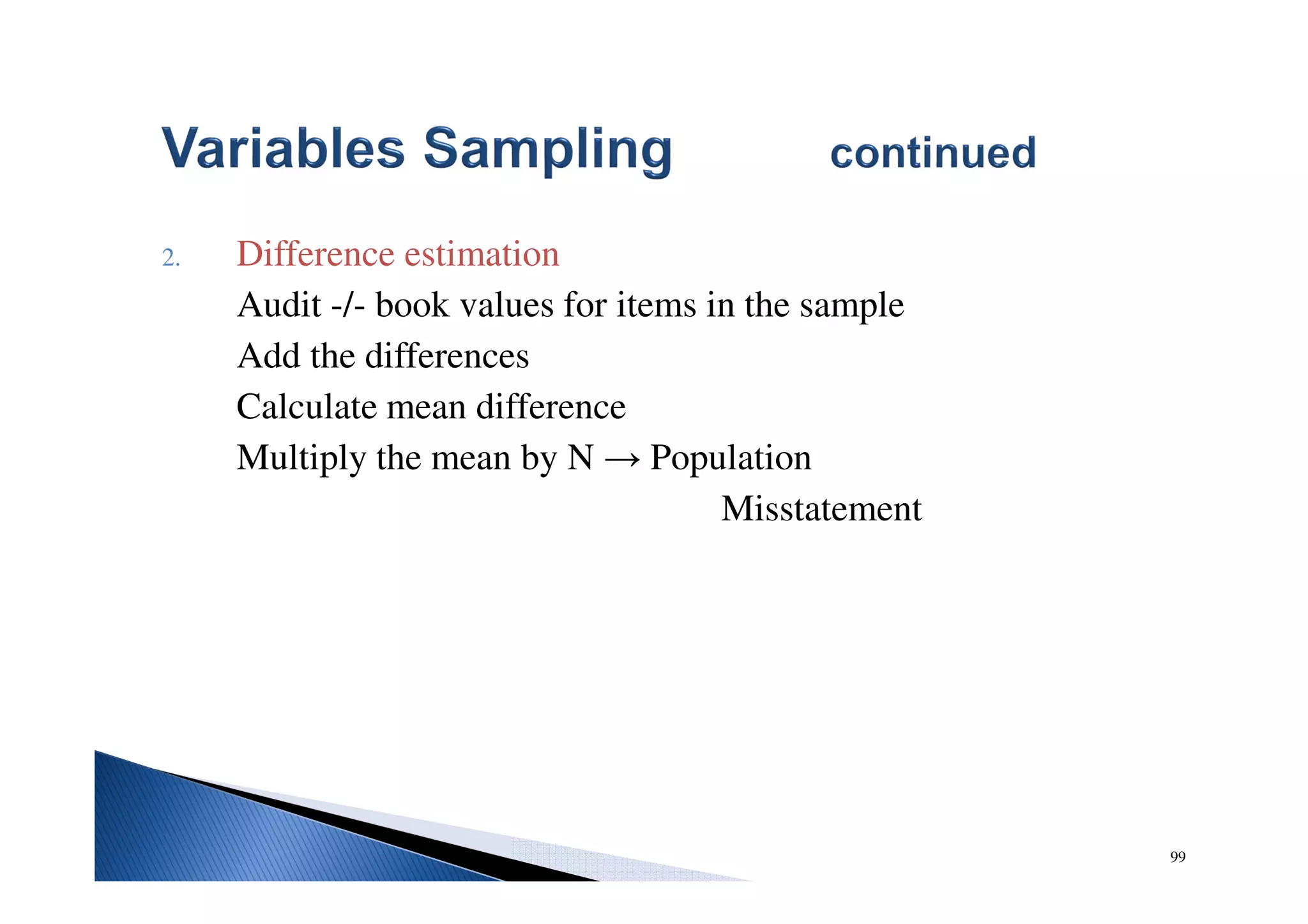 Variables Sampling continued

2. Difference estimation

Audit -/- book values for items in the sample

Add the differences

Calculate mean difference

Multiply the mean by N → Population Misstatement

99